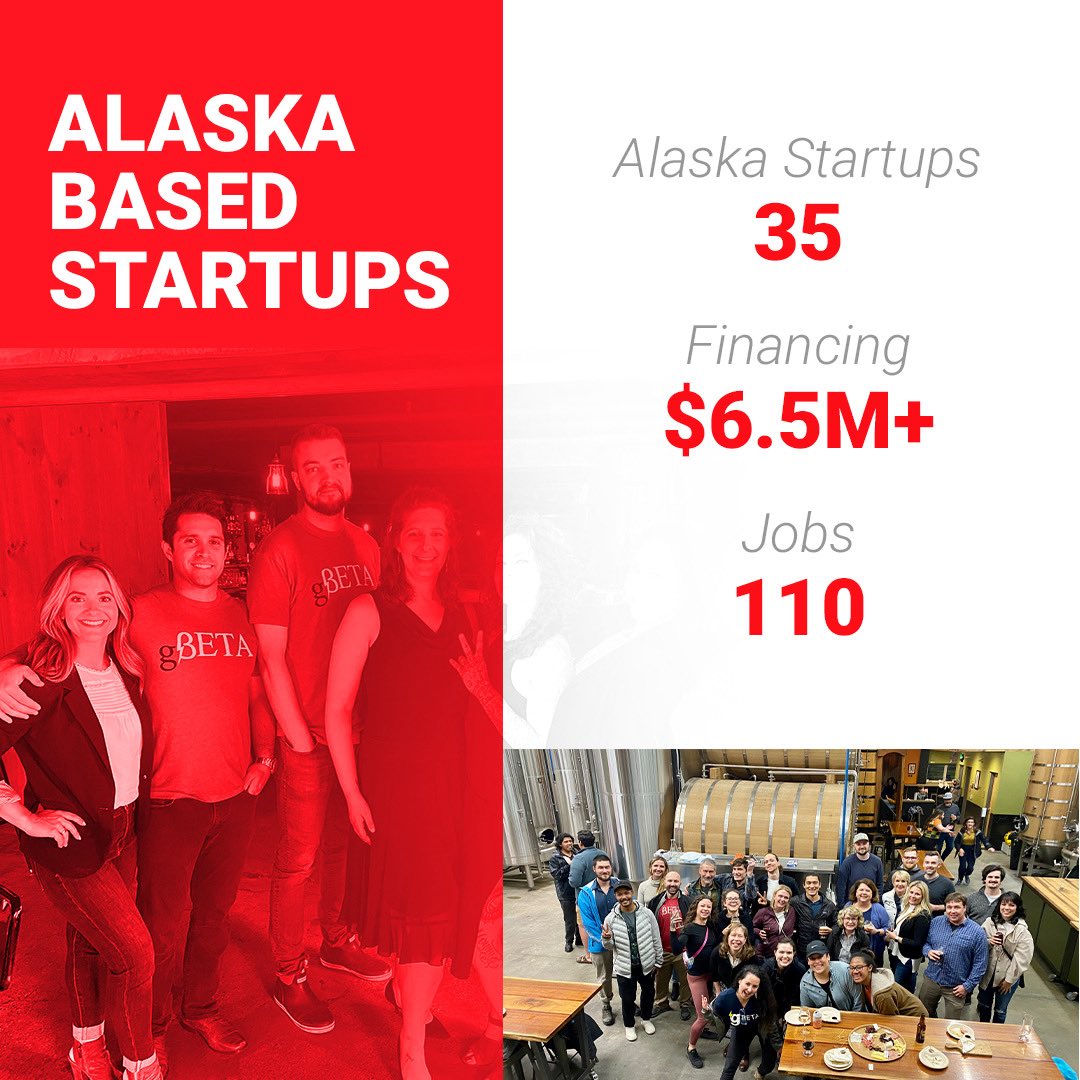 ALASKA BASED STARTUPS

Alaska Startups
35

Financing
$6.5M+

Jobs
110

gBETA

gBETA

gBETA